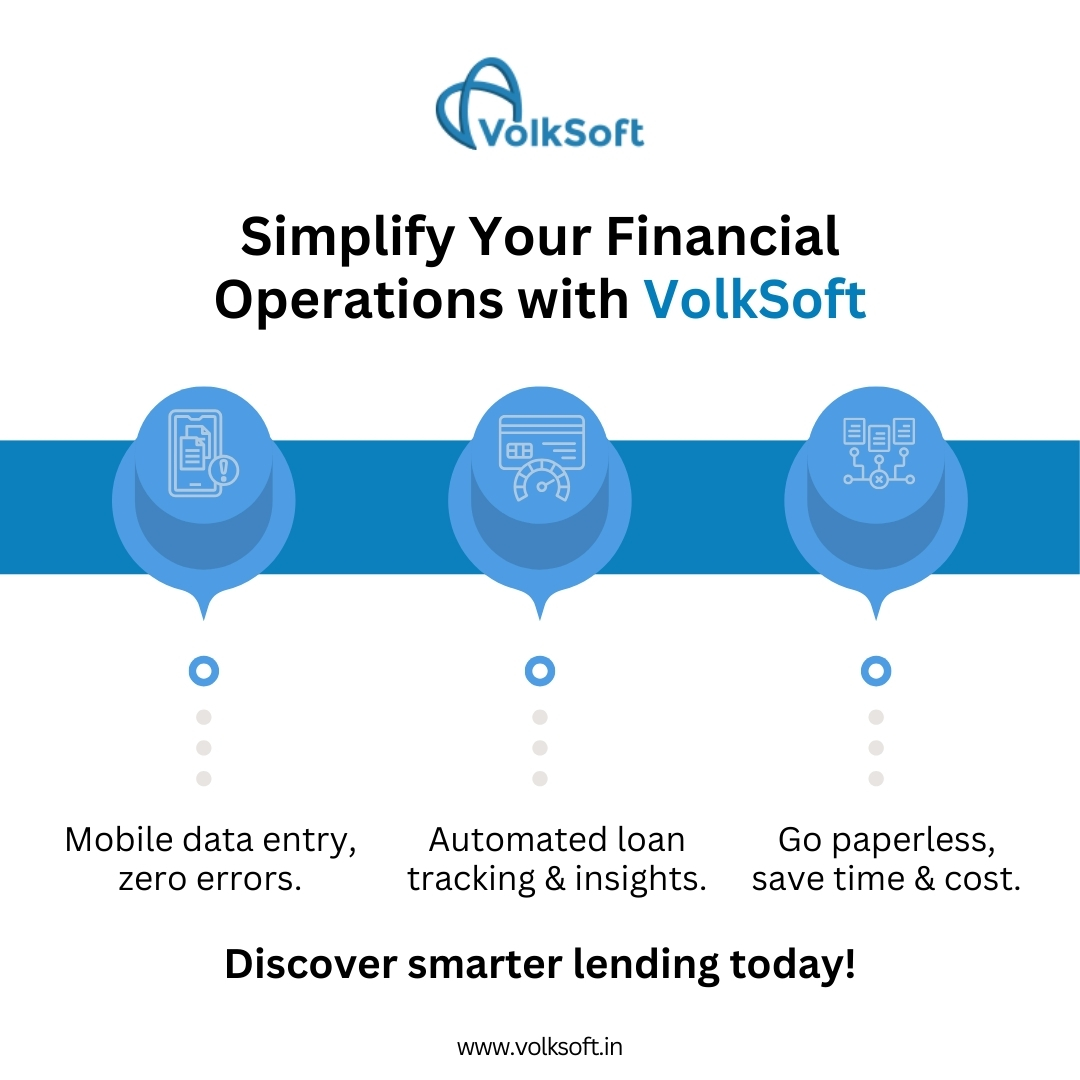 VolkSoft

Simplify Your Financial Operations with VolkSoft

Mobile data entry, zero errors.

Automated loan tracking & insights.

Go paperless, save time & cost.

Discover smarter lending today!

www.volksoft.in